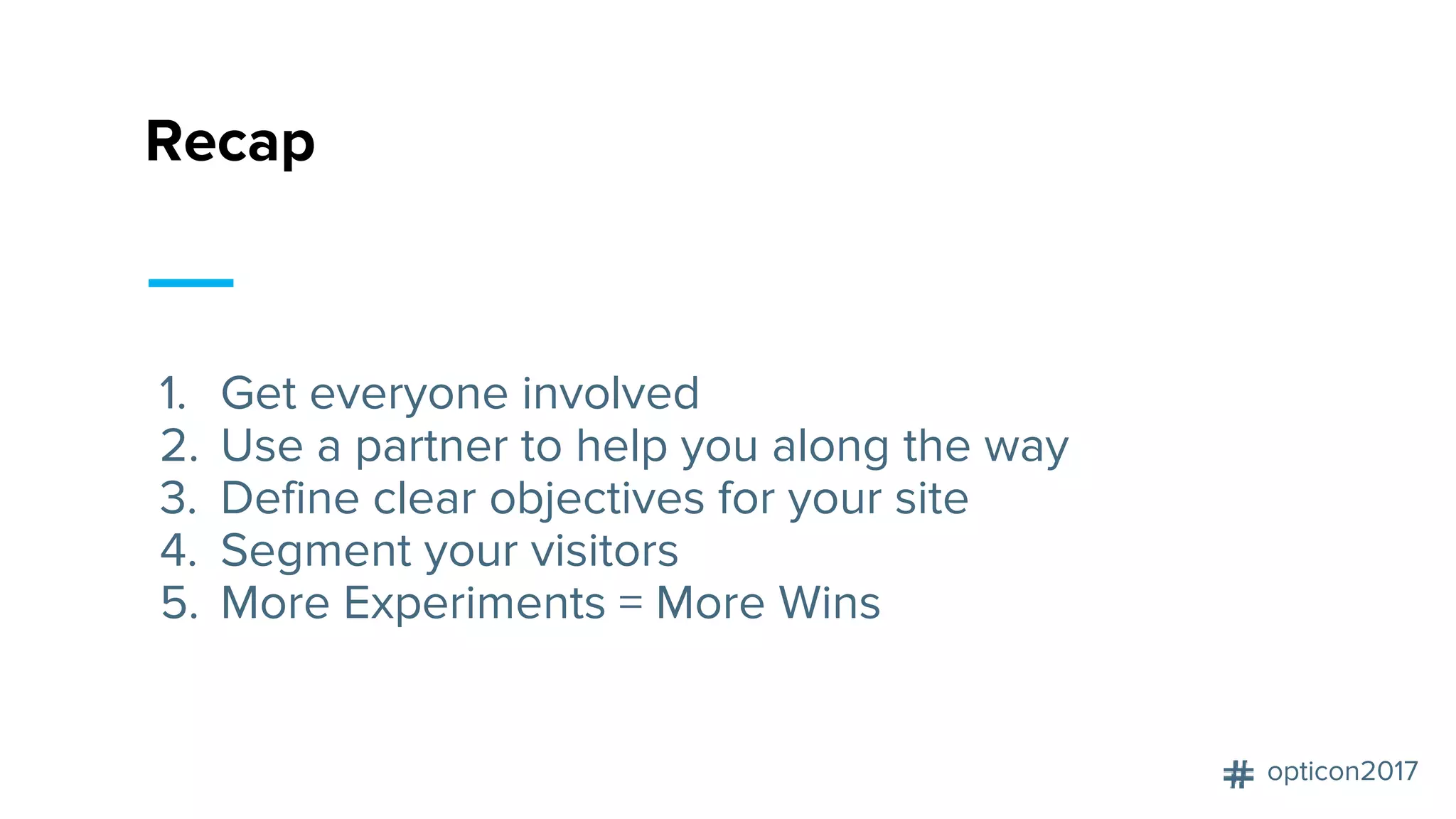 Recap

1. Get everyone involved
2. Use a partner to help you along the way
3. Define clear objectives for your site
4. Segment your visitors
5. More Experiments = More Wins

# opticon2017